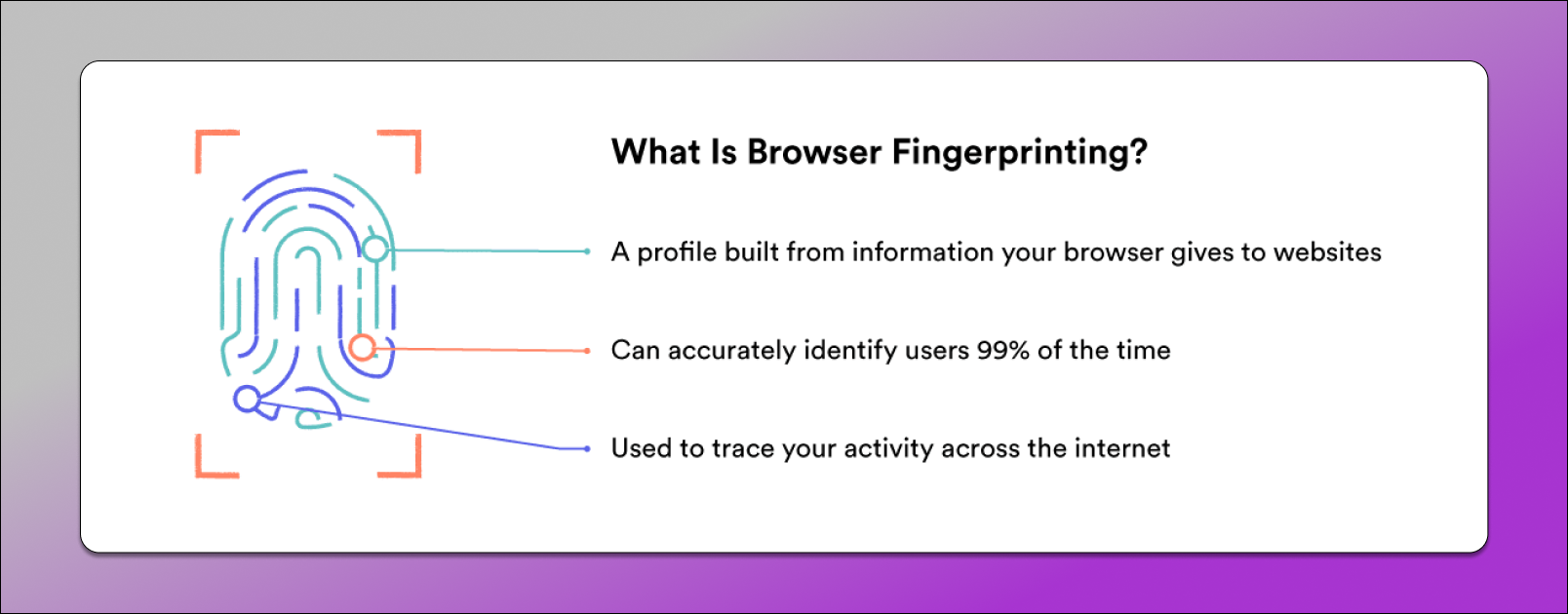 What Is Browser Fingerprinting?

A profile built from information your browser gives to websites

Can accurately identify users 99% of the time

Used to trace your activity across the internet